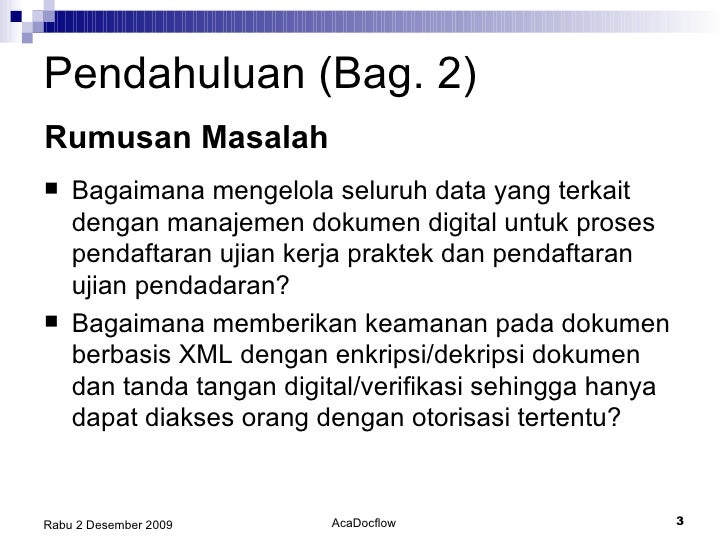 Pendahuluan (Bag. 2)

Rumusan Masalah

■ Bagaimana mengelola seluruh data yang terkait dengan manajemen dokumen digital untuk proses pendaftaran ujian kerja praktek dan pendaftaran ujian pendadaran?

■ Bagaimana memberikan keamanan pada dokumen berbasis XML dengan enkripsi/dekripsi dokumen dan tanda tangan digital/verifikasi sehingga hanya dapat diakses orang dengan otorisasi tertentu?

Rabu 2 Desember 2009

AcaDocflow

3